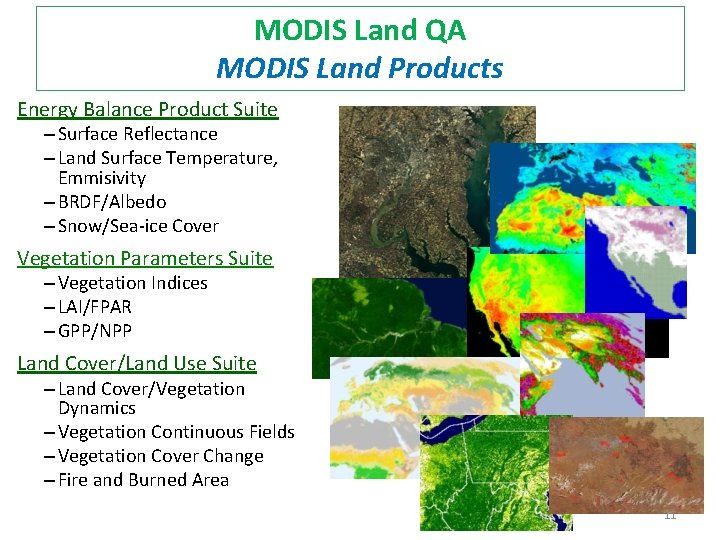 MODIS Land QA
MODIS Land Products

Energy Balance Product Suite
– Surface Reflectance
– Land Surface Temperature, Emmisivity
– BRDF/Albedo
– Snow/Sea-ice Cover

Vegetation Parameters Suite
– Vegetation Indices
– LAI/FPAR
– GPP/NPP

Land Cover/Land Use Suite
– Land Cover/Vegetation Dynamics
– Vegetation Continuous Fields
– Vegetation Cover Change
– Fire and Burned Area

11